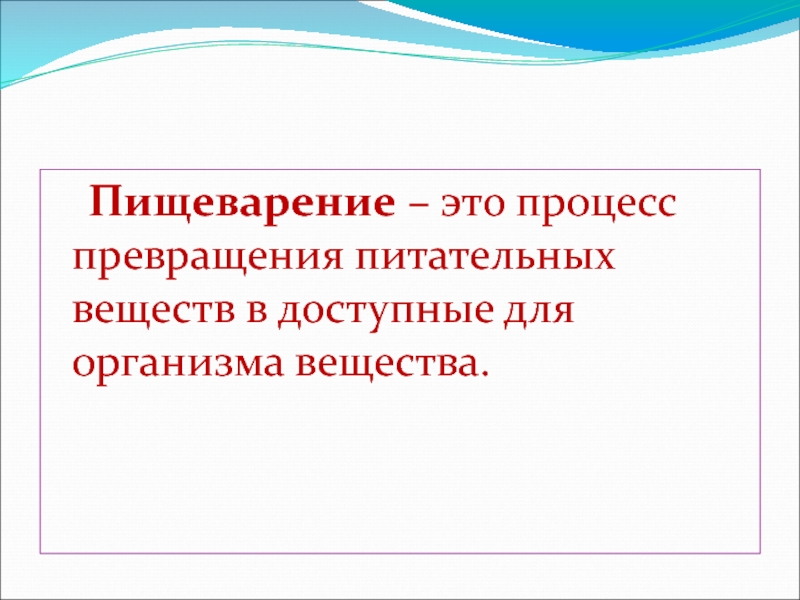 Пищеварение – это процесс превращения питательных веществ в доступные для организма вещества.